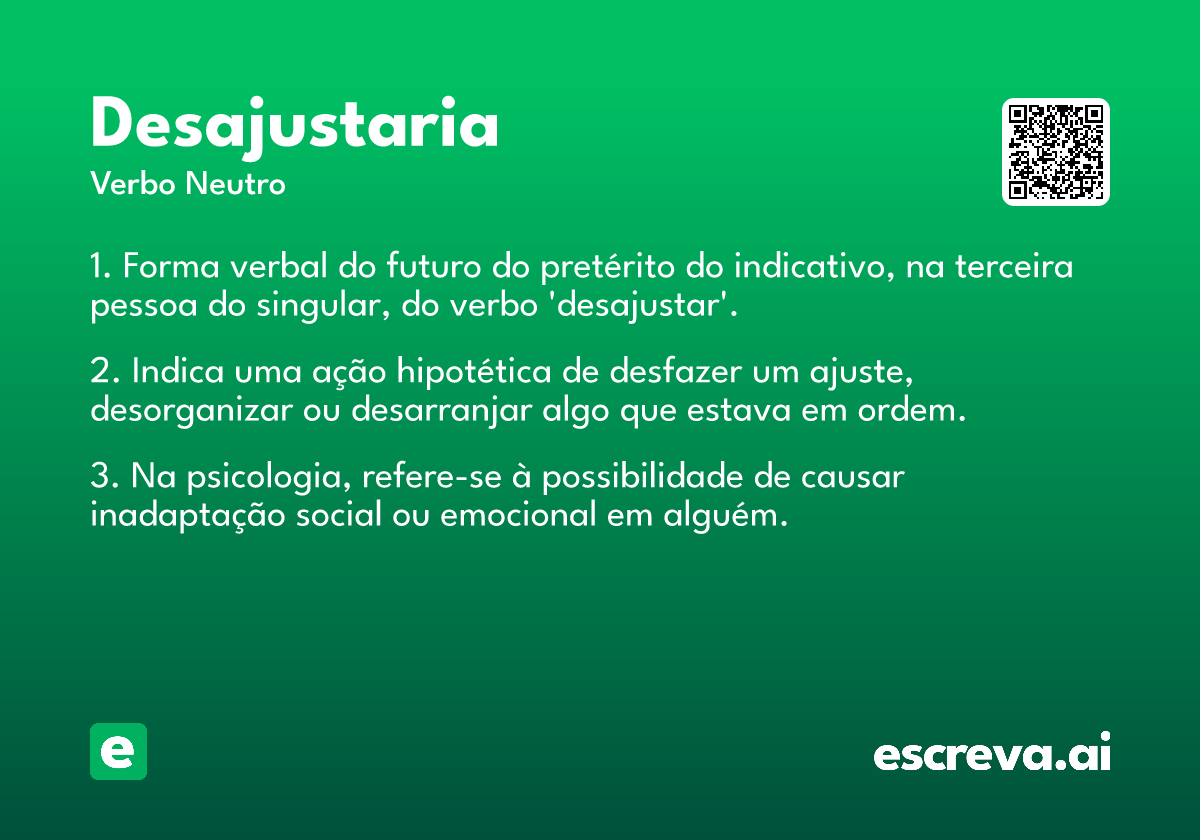 Desajustaria
Verbo Neutro

1. Forma verbal do futuro do pretérito do indicativo, na terceira pessoa do singular, do verbo 'desajustar'.

2. Indica uma ação hipotética de desfazer um ajuste, desorganizar ou desarranjar algo que estava em ordem.

3. Na psicologia, refere-se à possibilidade de causar inadaptação social ou emocional em alguém.

e

escreva.ai